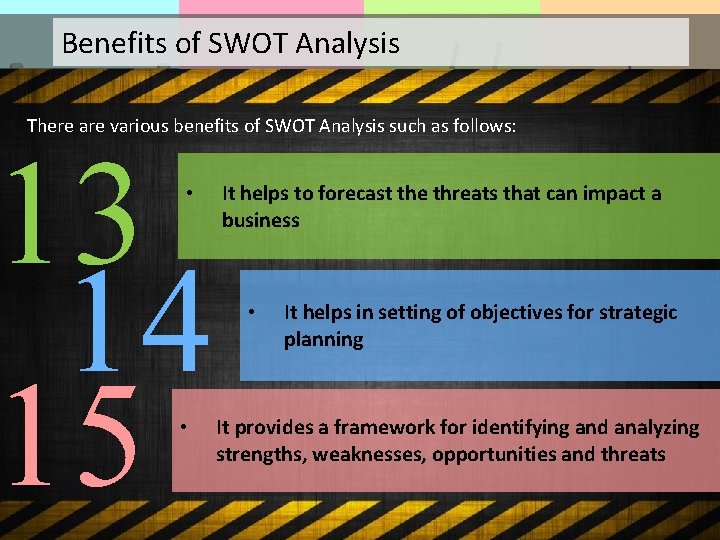 Benefits of SWOT Analysis

There are various benefits of SWOT Analysis such as follows:

13

• It helps to forecast the threats that can impact a business

14

• It helps in setting of objectives for strategic planning

15

• It provides a framework for identifying and analyzing strengths, weaknesses, opportunities and threats